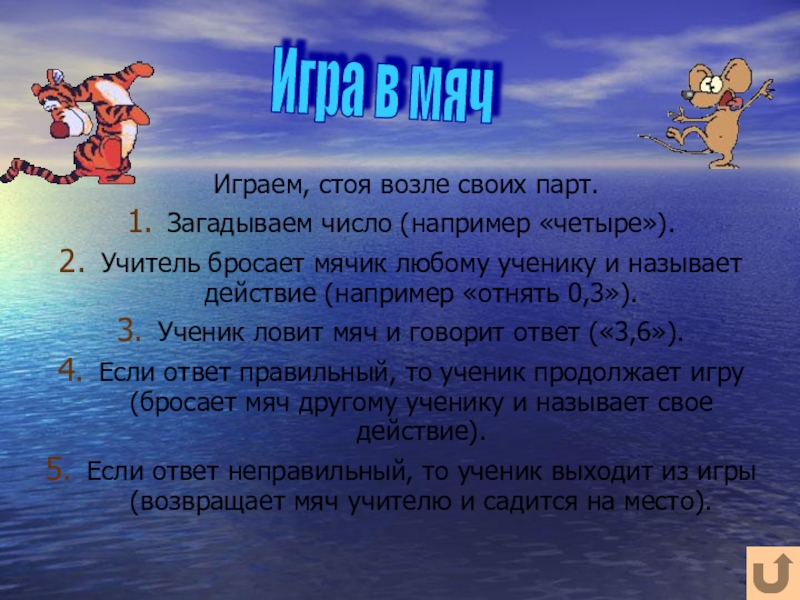 Игра в мяч

Играем, стоя возле своих парт.

1. Загадываем число (например «четыре»).
2. Учитель бросает мячик любому ученику и называет действие (например «отнять 0,3»).
3. Ученик ловит мяч и говорит ответ («3,6»).
4. Если ответ правильный, то ученик продолжает игру (бросает мяч другому ученику и называет свое действие).
5. Если ответ неправильный, то ученик выходит из игры (возвращает мяч учителю и садится на место).